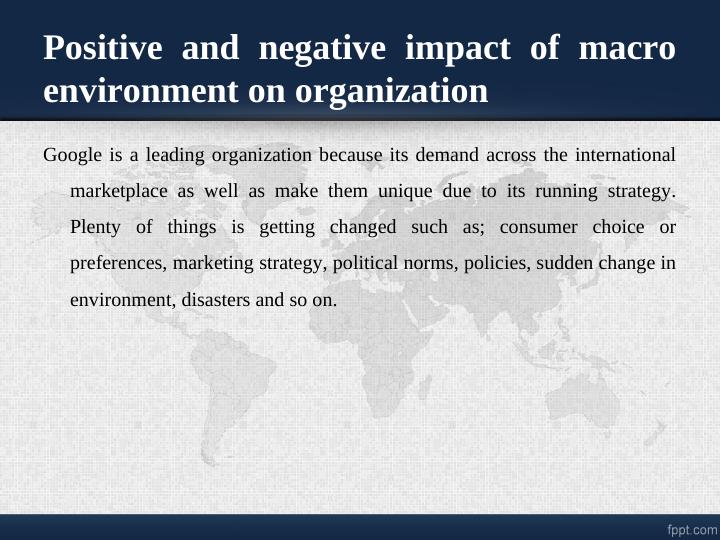 Positive and negative impact of macro environment on organization

Google is a leading organization because its demand across the international marketplace as well as make them unique due to its running strategy. Plenty of things is getting changed such as; consumer choice or preferences, marketing strategy, political norms, policies, sudden change in environment, disasters and so on.

fppt.com